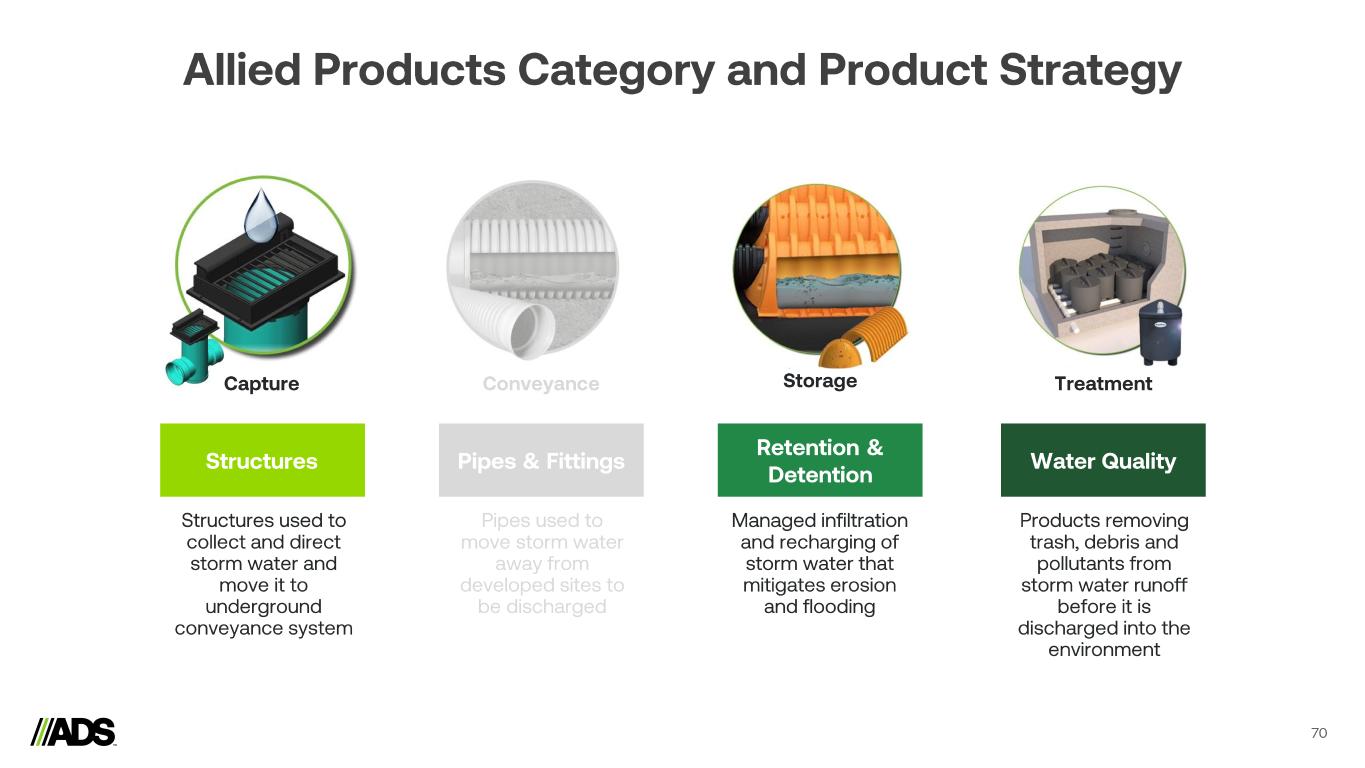 Allied Products Category and Product Strategy

Capture

Structures

Structures used to collect and direct storm water and move it to underground conveyance system

Conveyance

Pipes & Fittings

Pipes used to move storm water away from developed sites to be discharged

Storage

Retention & Detention

Managed infiltration and recharging of storm water that mitigates erosion and flooding

Treatment

Water Quality

Products removing trash, debris and pollutants from storm water runoff before it is discharged into the environment

ADS

70